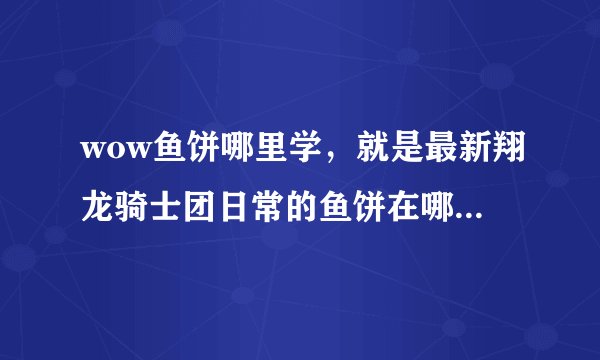 wow鱼饼哪里学，就是最新翔龙骑士团日常的鱼饼在哪...